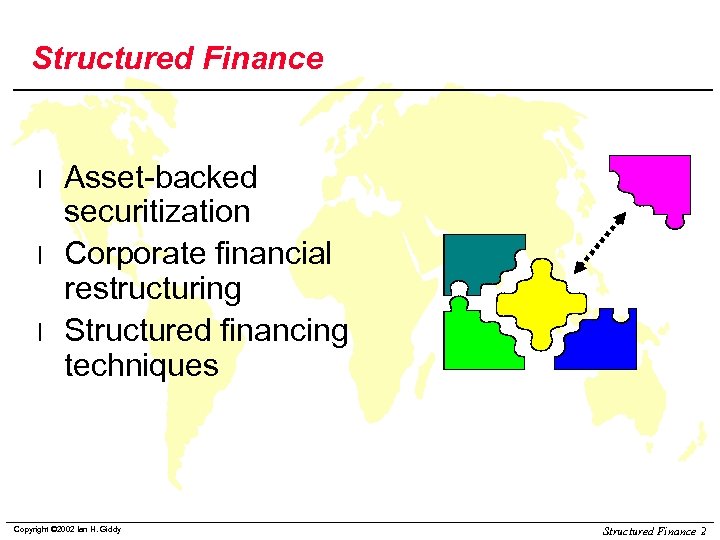 Structured Finance

l Asset-backed securitization
l Corporate financial restructuring
l Structured financing techniques

Copyright ©2002 Ian H. Giddy

Structured Finance 2